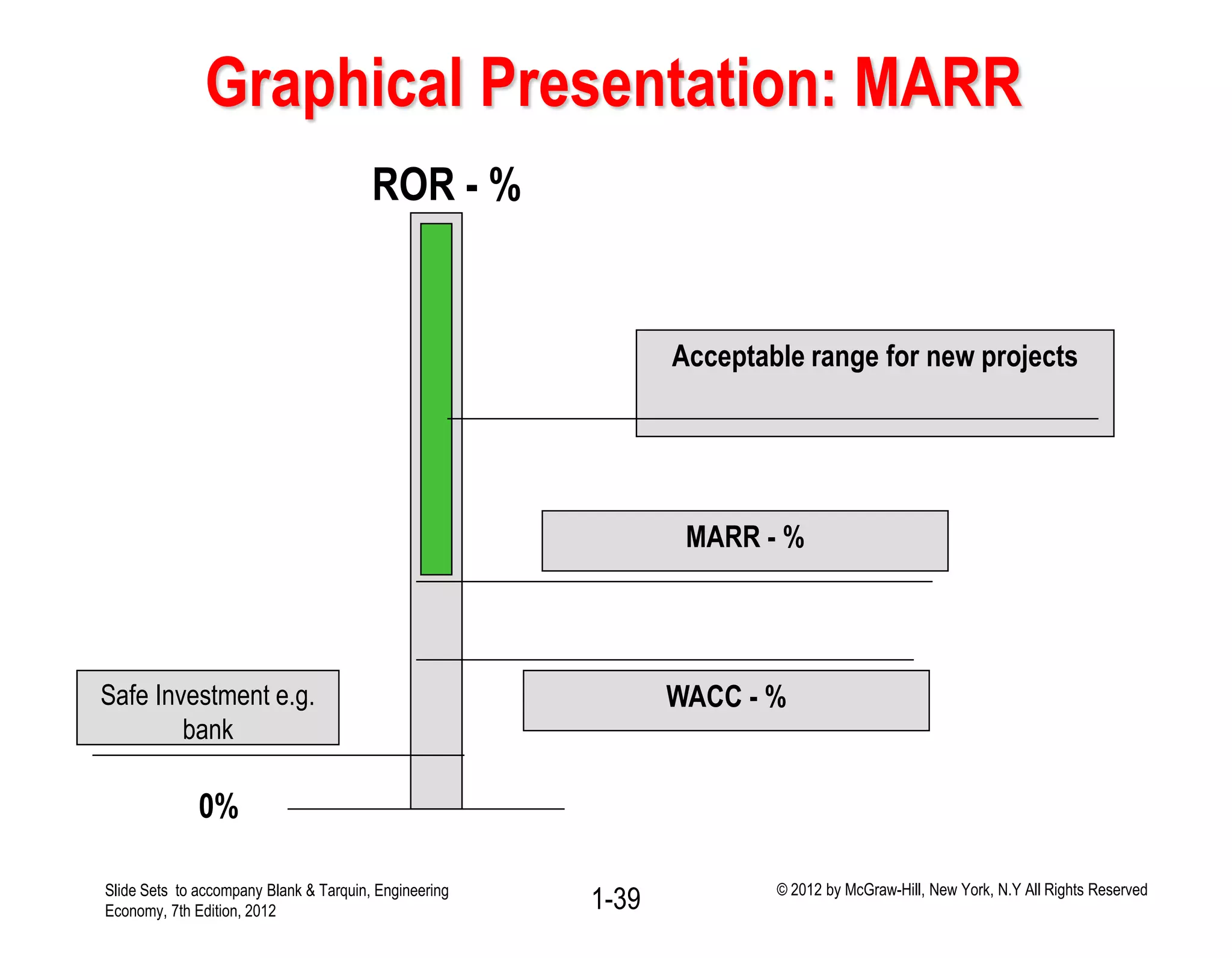 Graphical Presentation: MARR

ROR - %

Acceptable range for new projects

MARR - %

WACC - %

Safe Investment e.g. bank

0%

Slide Sets to accompany Blank & Tarquin, Engineering Economy, 7th Edition, 2012

1-39

© 2012 by McGraw-Hill, New York, N.Y All Rights Reserved